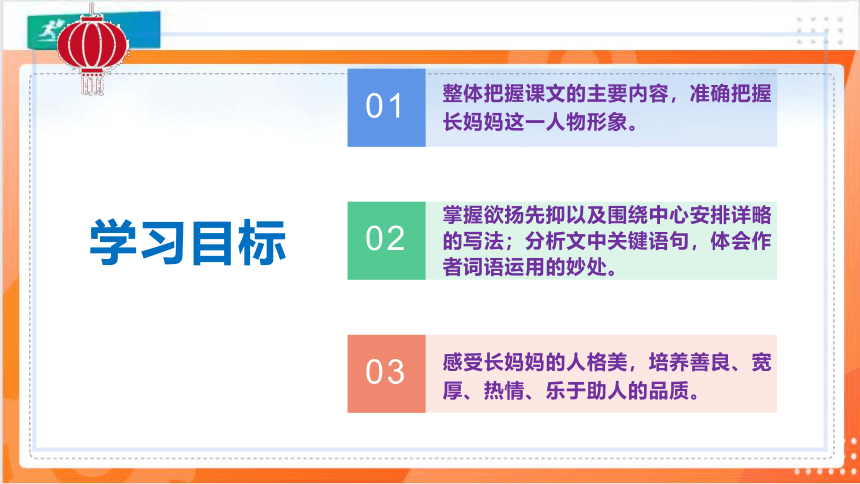 学习目标

01 整体把握课文的主要内容，准确把握长妈妈这一人物形象。

02 掌握欲扬先抑以及围绕中心安排详略的写法；分析文中关键语句，体会作者词语运用的妙处。

03 感受长妈妈的人格美，培养善良、宽厚、热情、乐于助人的品质。